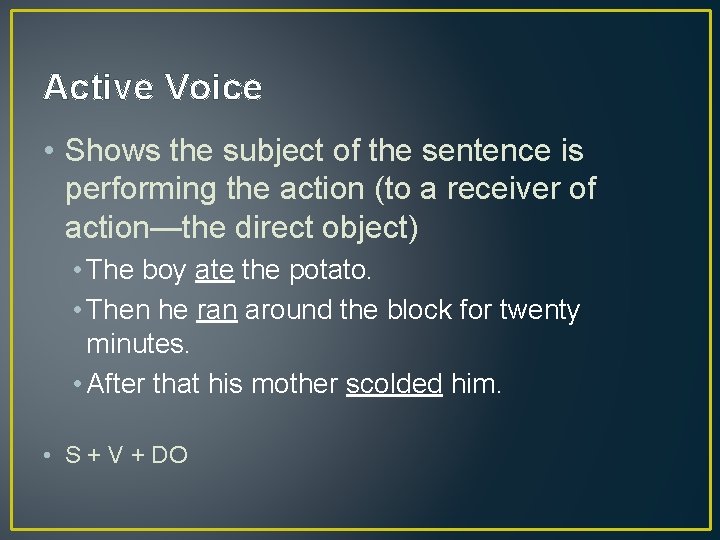 Active Voice

• Shows the subject of the sentence is performing the action (to a receiver of action—the direct object)

• The boy ate the potato.

• Then he ran around the block for twenty minutes.

• After that his mother scolded him.

• S + V + DO